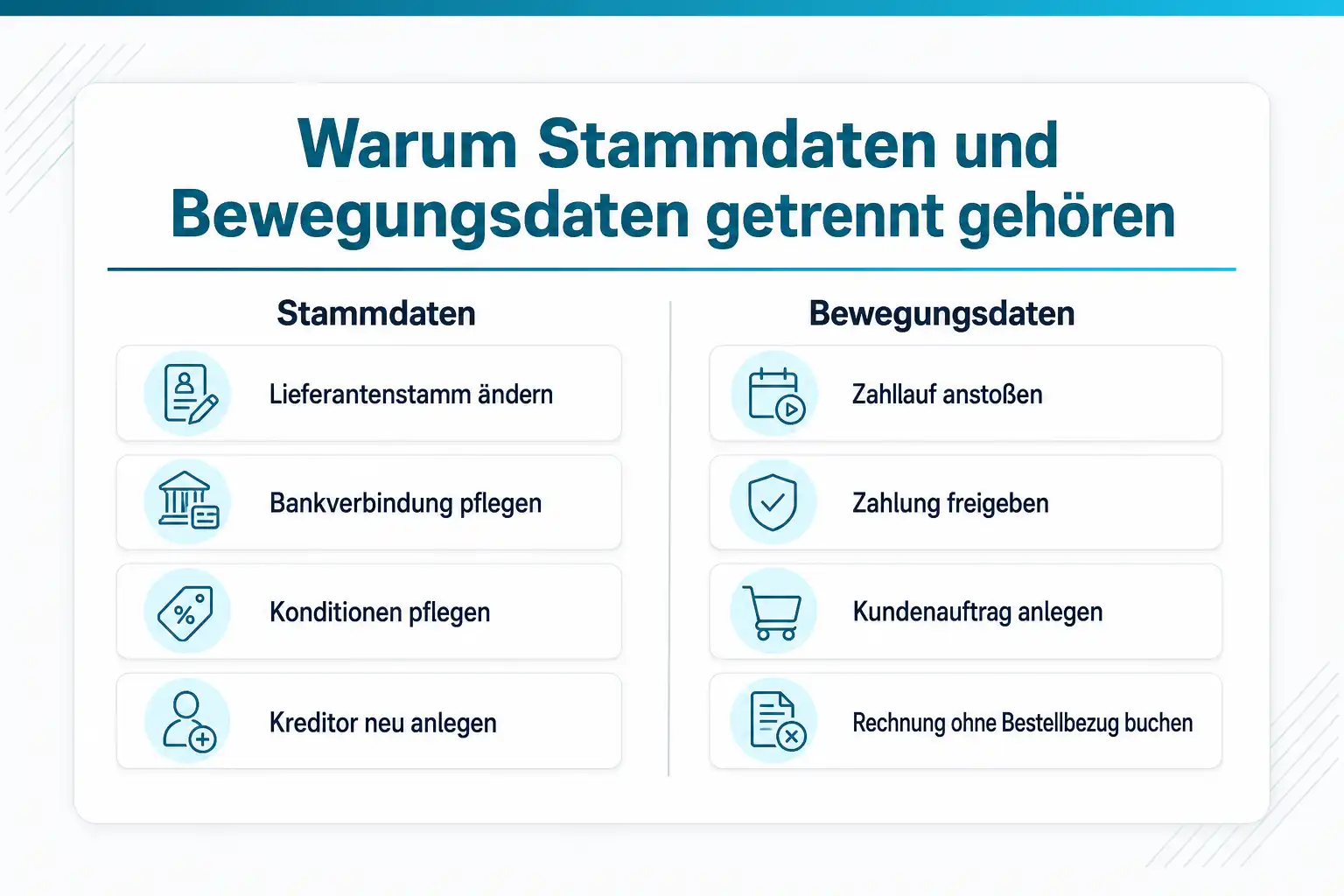 Warum Stammdaten und Bewegungsdaten getrennt gehören

Stammdaten

Lieferantenstamm ändern

Bankverbindung pflegen

Konditionen pflegen

Kreditor neu anlegen

Bewegungsdaten

Zahllauf anstoßen

Zahlung freigeben

Kundenauftrag anlegen

Rechnung ohne Bestellbezug buchen